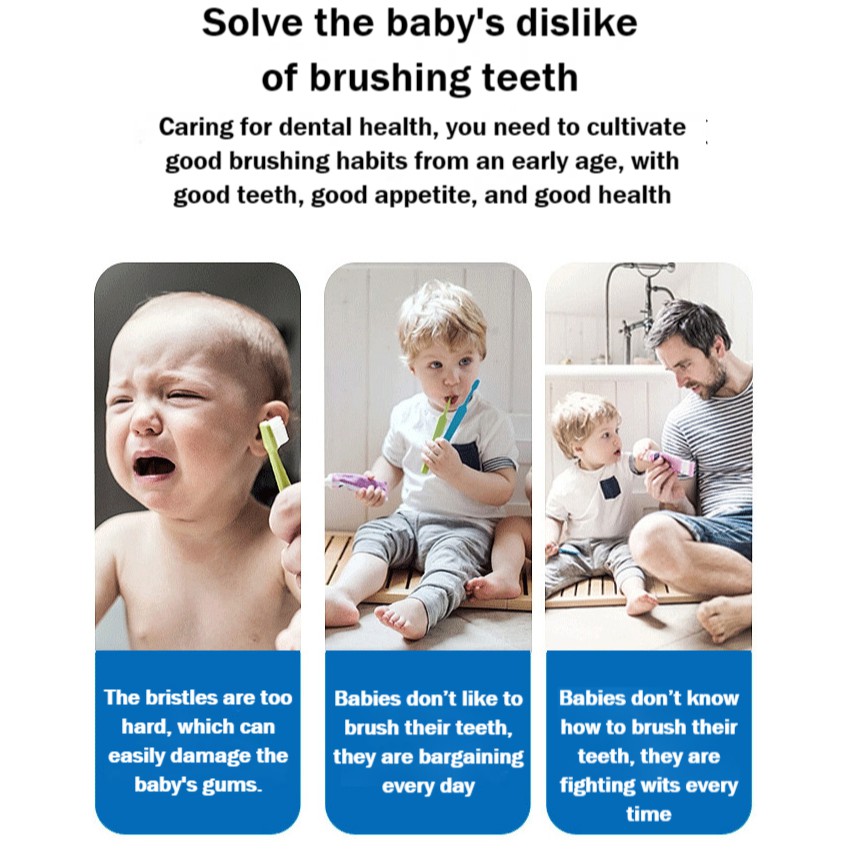 Solve the baby's dislike of brushing teeth

Caring for dental health, you need to cultivate good brushing habits from an early age, with good teeth, good appetite, and good health

The bristles are too hard, which can easily damage the baby's gums.

Babies don't like to brush their teeth, they are bargaining every day

Babies don't know how to brush their teeth, they are fighting wits every time